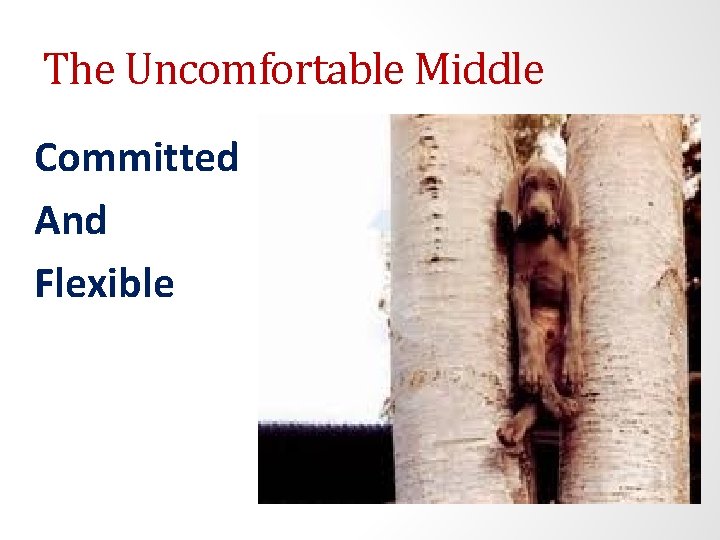 The Uncomfortable Middle

Committed

And

Flexible